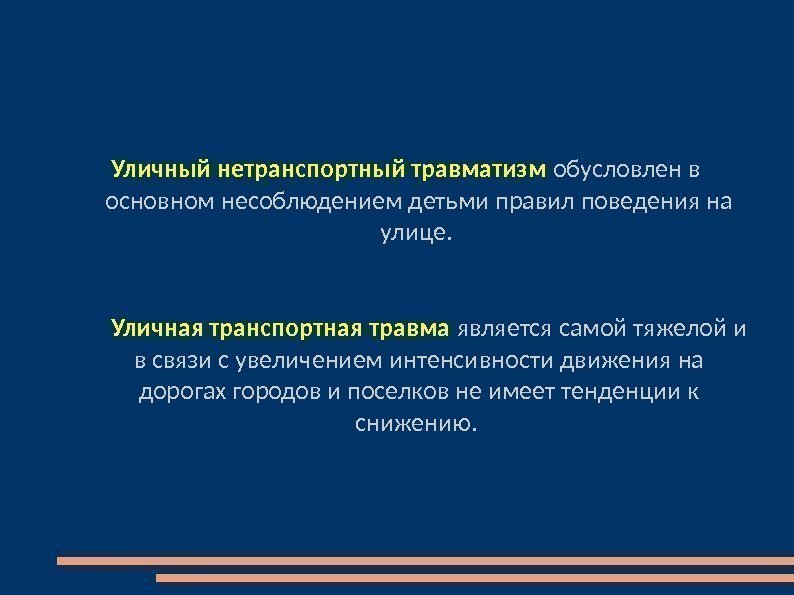 Уличный нетранспортный травматизм обусловлен в основном несоблюдением детьми правил поведения на улице.

Уличная транспортная травма является самой тяжелой и в связи с увеличением интенсивности движения на дорогах городов и поселков не имеет тенденции к снижению.